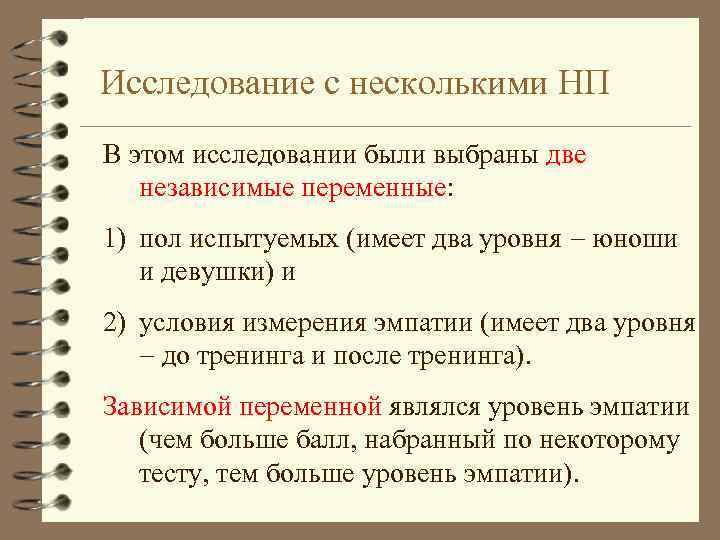 Исследование с несколькими НП

В этом исследовании были выбраны две независимые переменные:

1) пол испытуемых (имеет два уровня – юноши и девушки) и

2) условия измерения эмпатии (имеет два уровня – до тренинга и после тренинга).

Зависимой переменной являлся уровень эмпатии (чем больше балл, набранный по некоторому тесту, тем больше уровень эмпатии).